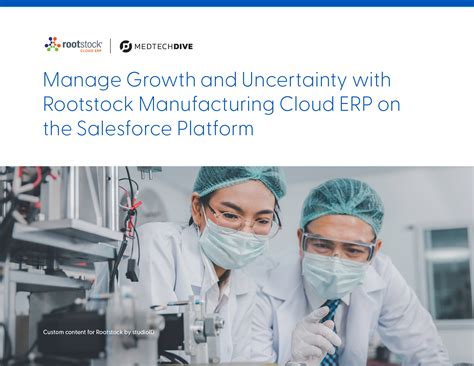 rootstock CLOUD ERP

MEDTECHDIVE

Manage Growth and Uncertainty with Rootstock Manufacturing Cloud ERP on the Salesforce Platform

Custom content for Rootstock by studioID